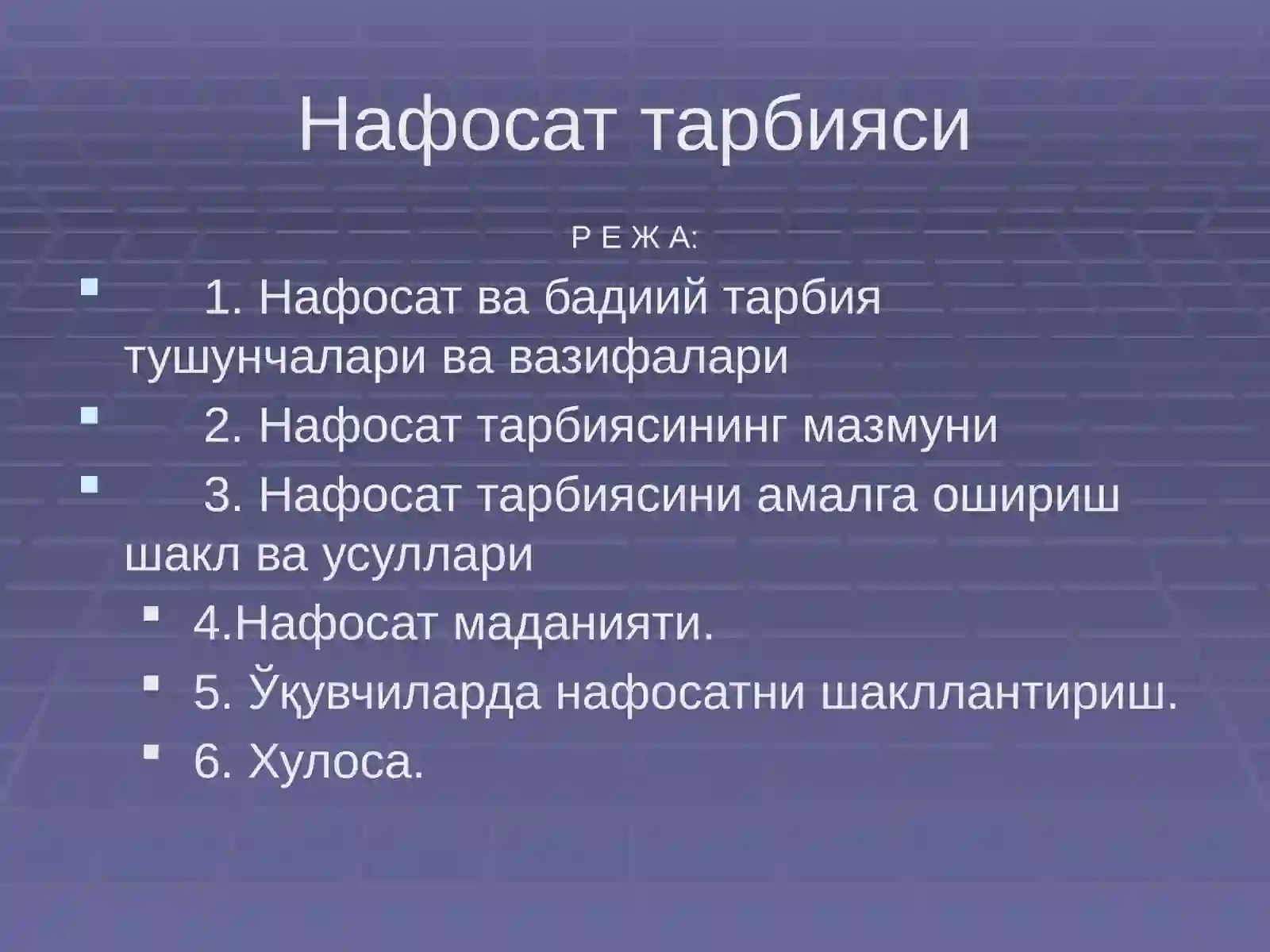 Нафосат тарбияси

Р Е Ж А:

1. Нафосат ва бадиий тарбия тушунчалари ва вазифалари

2. Нафосат тарбиясининг мазмуни

3. Нафосат тарбиясини амалга ошириш шакл ва усуллари

4.Нафосат маданияти.

5. Ўқувчиларда нафосатни шакллантириш.

6. Хулоса.